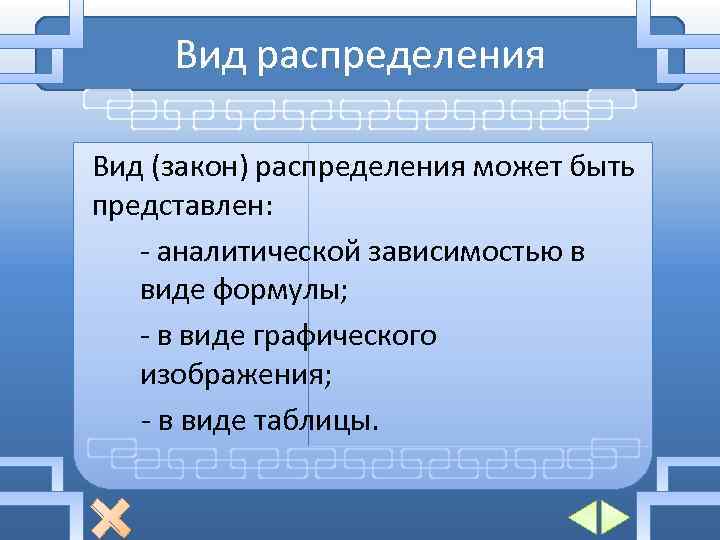 Вид распределения

Вид (закон) распределения может быть представлен:

- аналитической зависимостью в виде формулы;

- в виде графического изображения;

- в виде таблицы.